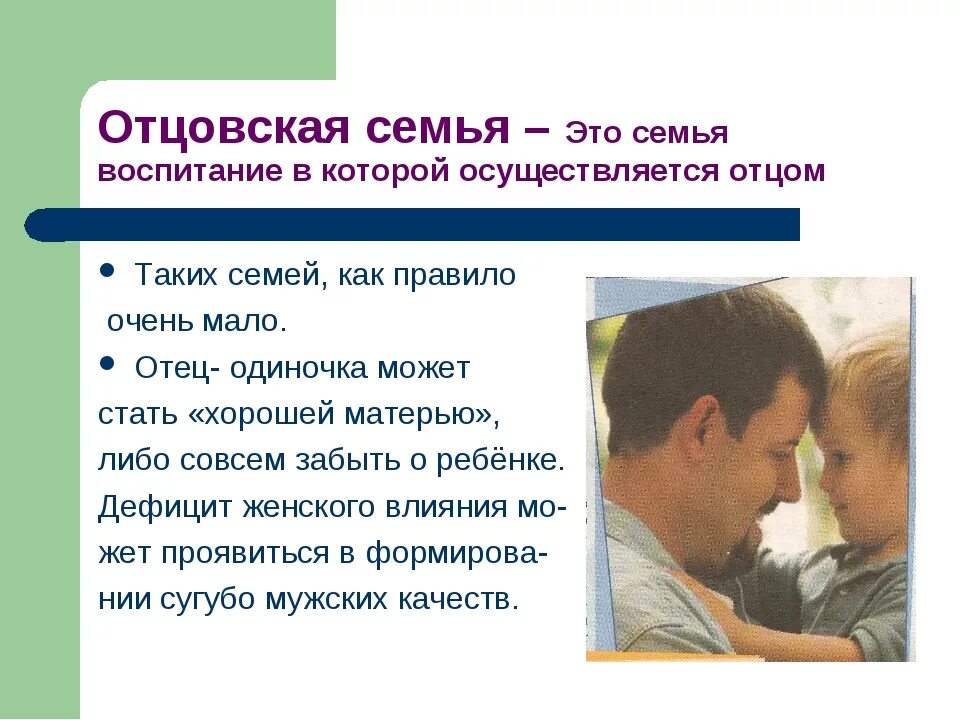 Отцовская семья – Это семья воспитание в которой осуществляется отцом

• Таких семей, как правило очень мало.

• Отец- одиночка может стать «хорошей матерью», либо совсем забыть о ребёнке. Дефицит женского влияния может проявиться в формировании сугубо мужских качеств.